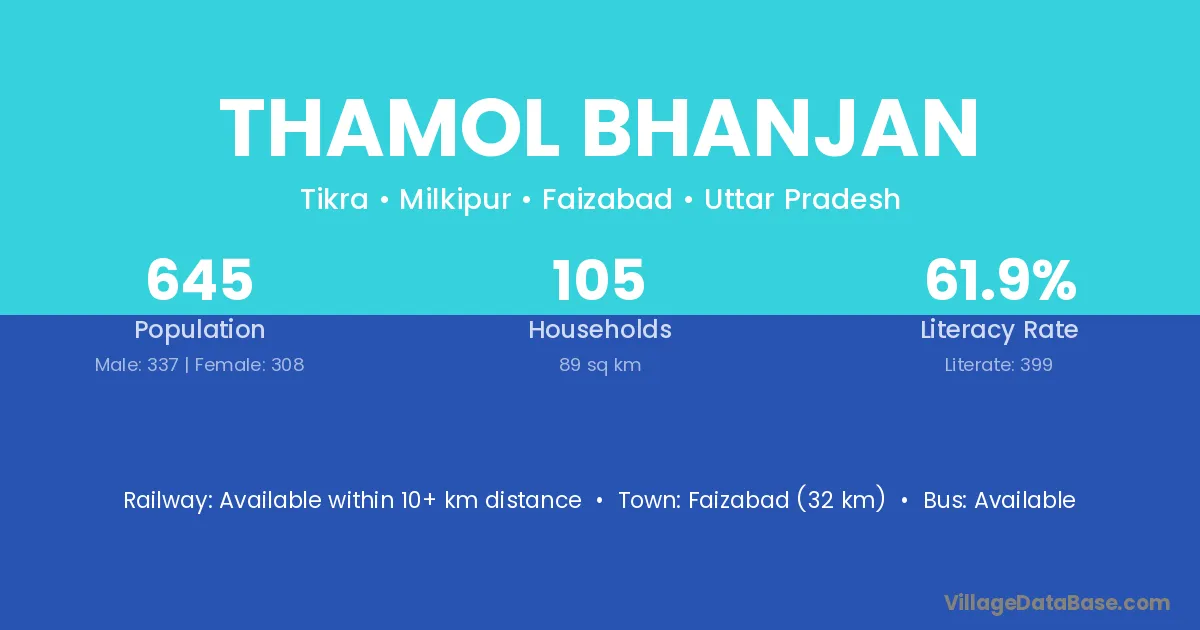 THAMOL BHANJAN

Tikra • Milkipur • Faizabad • Uttar Pradesh

645
Population
Male: 337 | Female: 308

105
Households
89 sq km

61.9%
Literacy Rate
Literate: 399

Railway: Available within 10+ km distance • Town: Faizabad (32 km) • Bus: Available

VillageDataBase.com